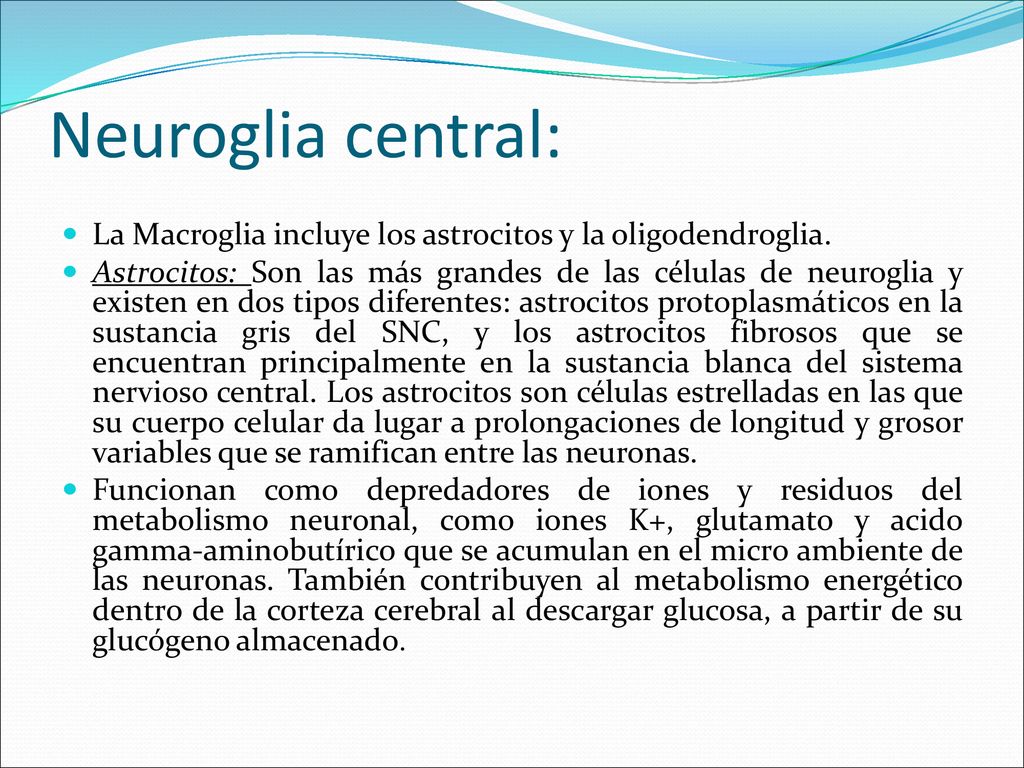 Neuroglia central:

La Macroglia incluye los astrocitos y la oligodendroglia.

Astrocitos: Son las más grandes de las células de neuroglia y existen en dos tipos diferentes: astrocitos protoplasmáticos en la sustancia gris del SNC, y los astrocitos fibrosos que se encuentran principalmente en la sustancia blanca del sistema nervioso central. Los astrocitos son células estrelladas en las que su cuerpo celular da lugar a prolongaciones de longitud y grosor variables que se ramifican entre las neuronas.

Funcionan como depredadores de iones y residuos del metabolismo neuronal, como iones K+, glutamato y acido gamma-aminobutírico que se acumulan en el micro ambiente de las neuronas. También contribuyen al metabolismo energético dentro de la corteza cerebral al descargar glucosa, a partir de su glucógeno almacenado.